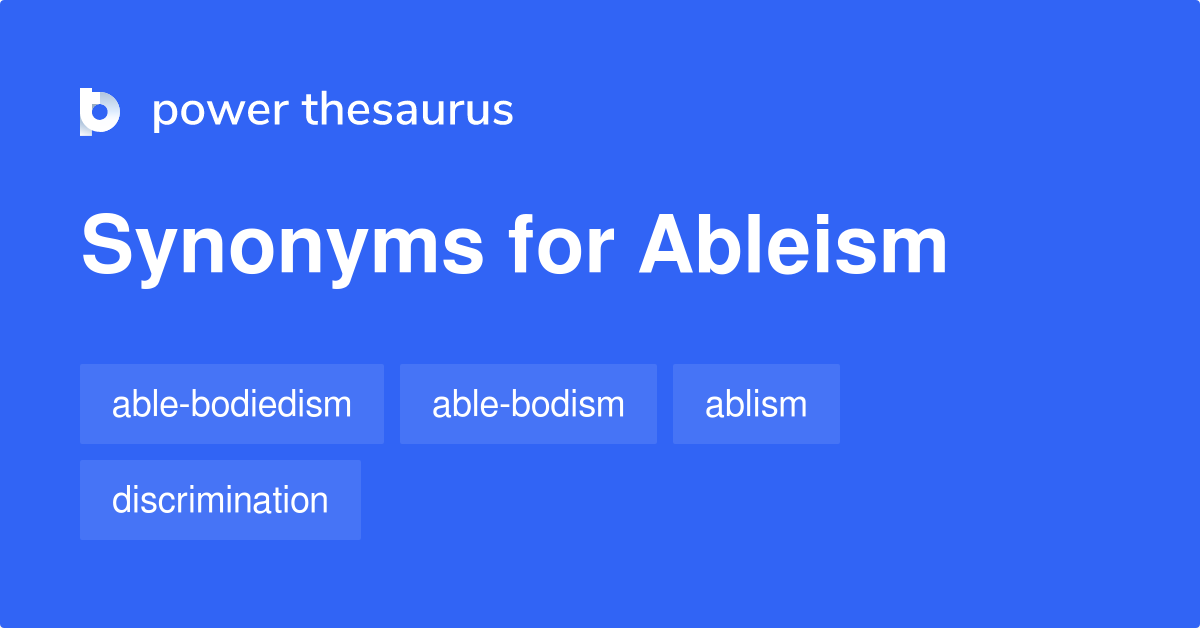 power thesaurus

Synonyms for Ableism

able-bodiedism

able-bodism

ablism

discrimination